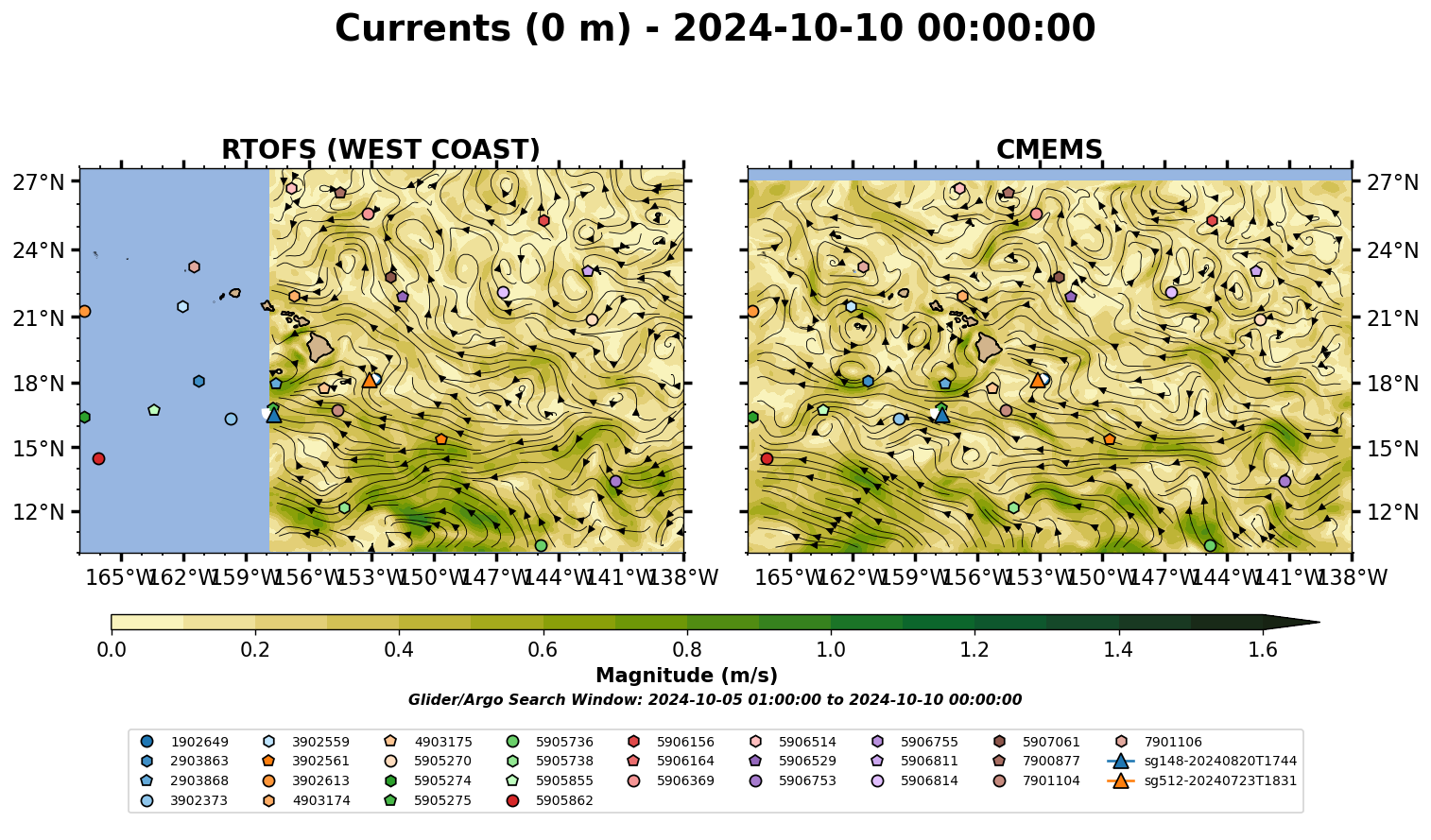 Currents (0 m) - 2024-10-10 00:00:00

RTOFS (WEST COAST)

27°N
24°N
21°N
18°N
15°N
12°N

165°W 162°W 159°W 156°W 153°W 150°W 147°W 144°W 141°W 138°W

CMEMS

27°N
24°N
21°N
18°N
15°N
12°N

165°W 162°W 159°W 156°W 153°W 150°W 147°W 144°W 141°W 138°W

0.0 0.2 0.4 0.6 0.8 1.0 1.2 1.4 1.6

Magnitude (m/s)

Glider/Argo Search Window: 2024-10-05 01:00:00 to 2024-10-10 00:00:00

1902649
2903863
2903868
3902373
3902559
3902561
3902613
4903174
4903175
5905270
5905274
5905275
5905736
5905738
5905855
5905862
5906156
5906164
5906369
5906514
5906529
5906753
5906755
5906811
5906814
5907061
7900877
7901104
7901106
sg148-20240820T1744
sg512-20240723T1831